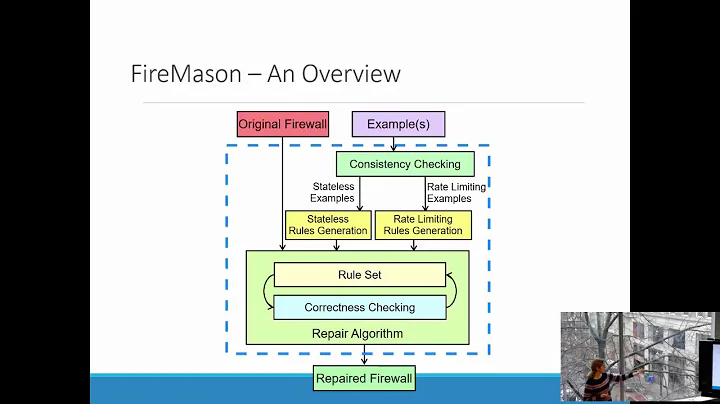 FireMason – An Overview

Original Firewall

Example(s)

Consistency Checking

Stateless Examples

Rate Limiting Examples

Stateless Rules Generation

Rate Limiting Rules Generation

Rule Set

Correctness Checking

Repair Algorithm

Repaired Firewall